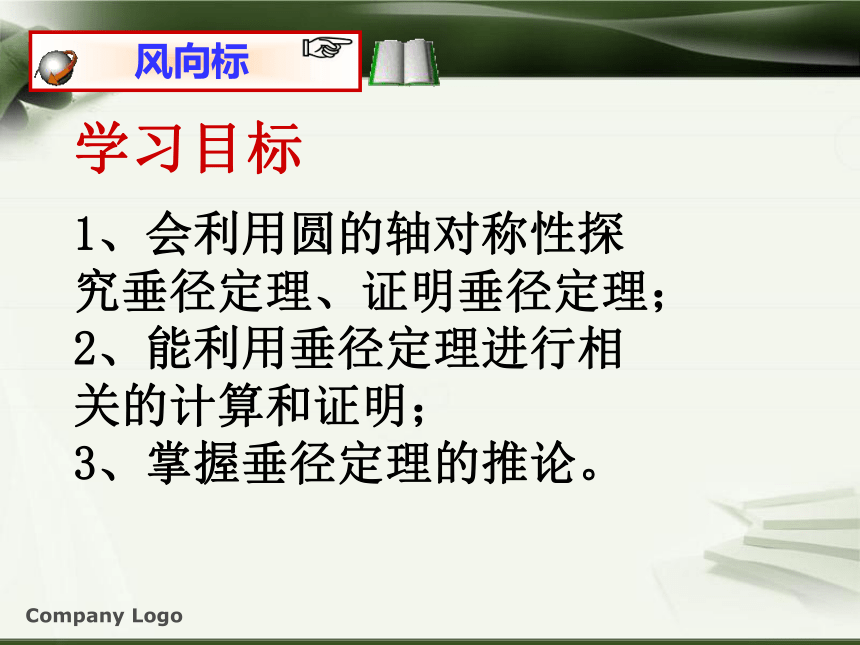 风向标

学习目标

1、会利用圆的轴对称性探究垂径定理、证明垂径定理；
2、能利用垂径定理进行相关的计算和证明；
3、掌握垂径定理的推论。

Company Logo